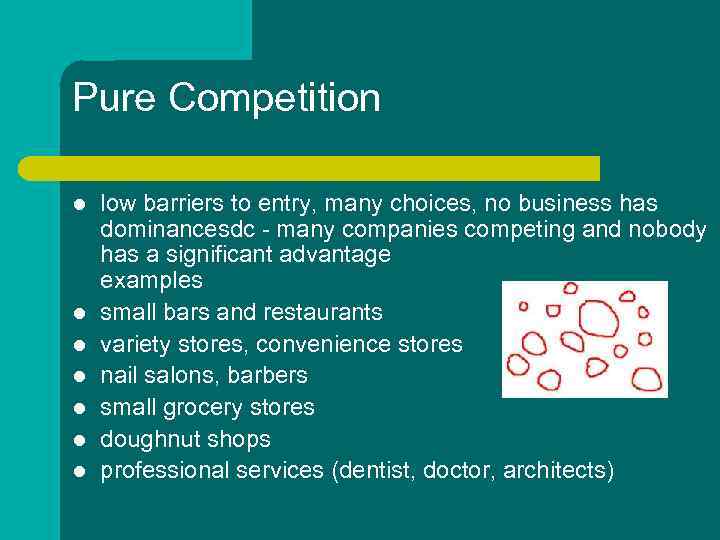 Pure Competition

- low barriers to entry, many choices, no business has dominancesdc - many companies competing and nobody has a significant advantage
examples
- small bars and restaurants
- variety stores, convenience stores
- nail salons, barbers
- small grocery stores
- doughnut shops
- professional services (dentist, doctor, architects)